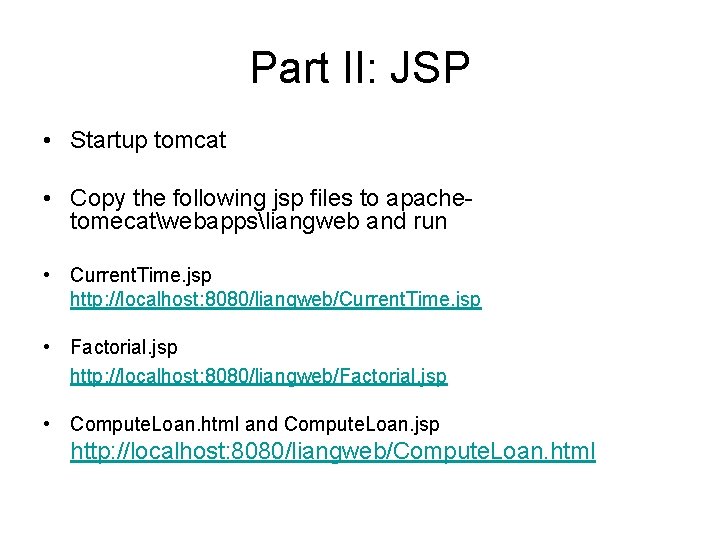 Part II: JSP

• Startup tomcat

• Copy the following jsp files to apache-tomecat\webapps\liangweb and run

• CurrentTime.jsp
http://localhost:8080/liangweb/CurrentTime.jsp

• Factorial.jsp
http://localhost:8080/liangweb/Factorial.jsp

• ComputeLoan.html and ComputeLoan.jsp
http://localhost:8080/liangweb/ComputeLoan.html